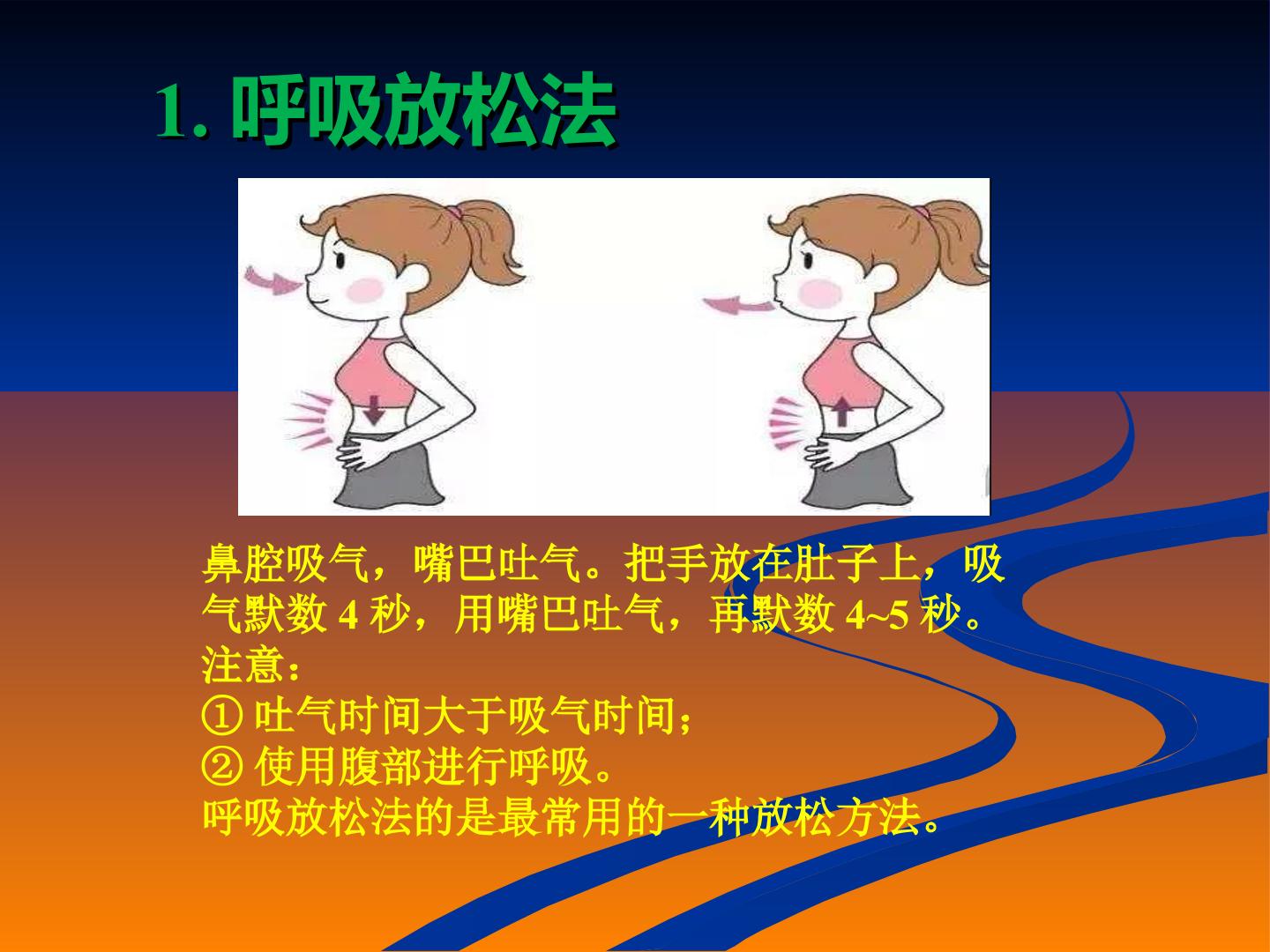 1. 呼吸放松法

鼻腔吸气，嘴巴吐气。把手放在肚子上，吸气默数 4 秒，用嘴巴吐气，再默数 4~5 秒。
注意：
① 吐气时间大于吸气时间；
② 使用腹部进行呼吸。
呼吸放松法的是最常用的一种放松方法。